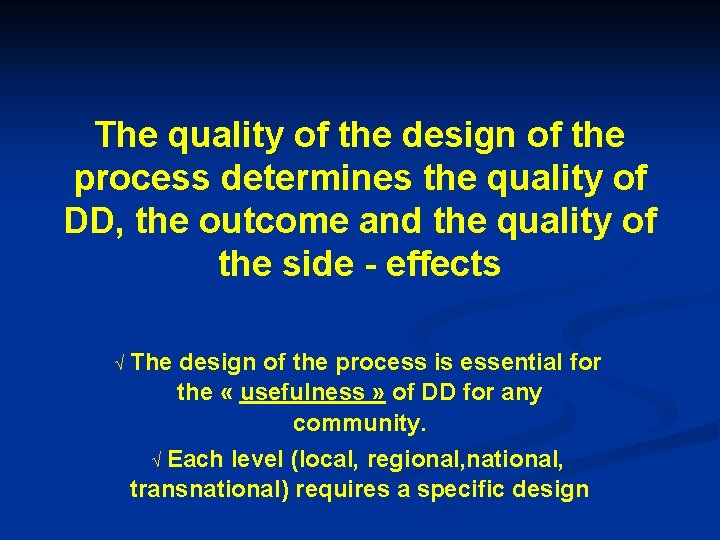 The quality of the design of the process determines the quality of DD, the outcome and the quality of the side - effects

√ The design of the process is essential for the « usefulness » of DD for any community.

√ Each level (local, regional,national, transnational) requires a specific design